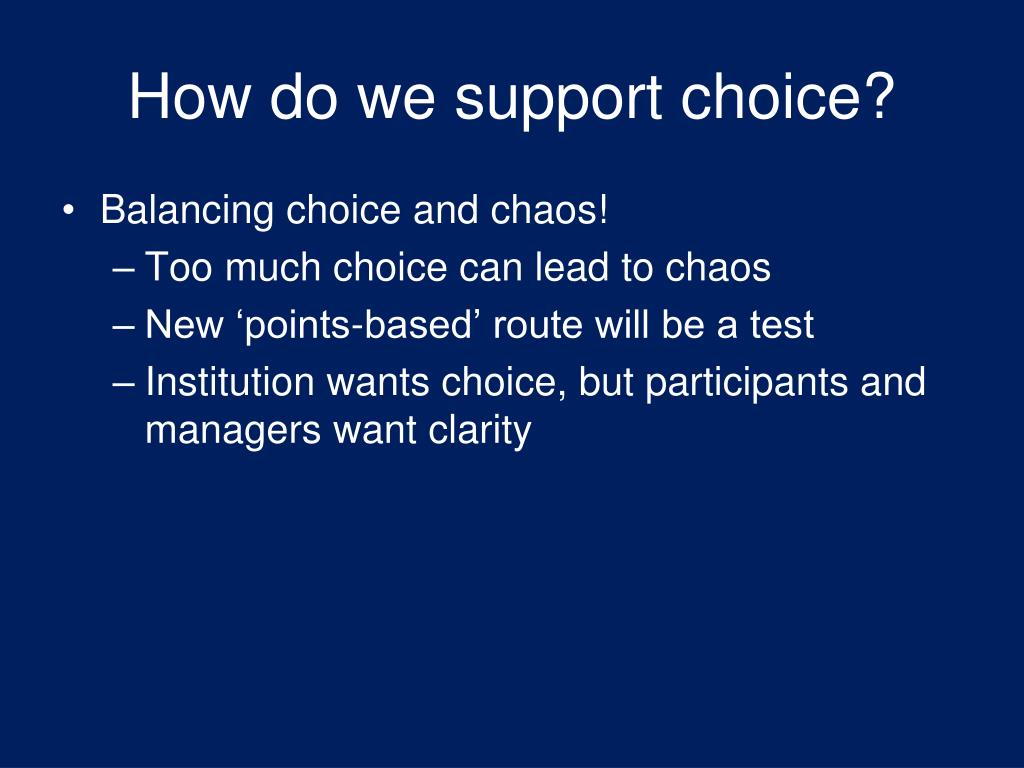 How do we support choice?

• Balancing choice and chaos!
– Too much choice can lead to chaos
– New ‘points-based’ route will be a test
– Institution wants choice, but participants and managers want clarity